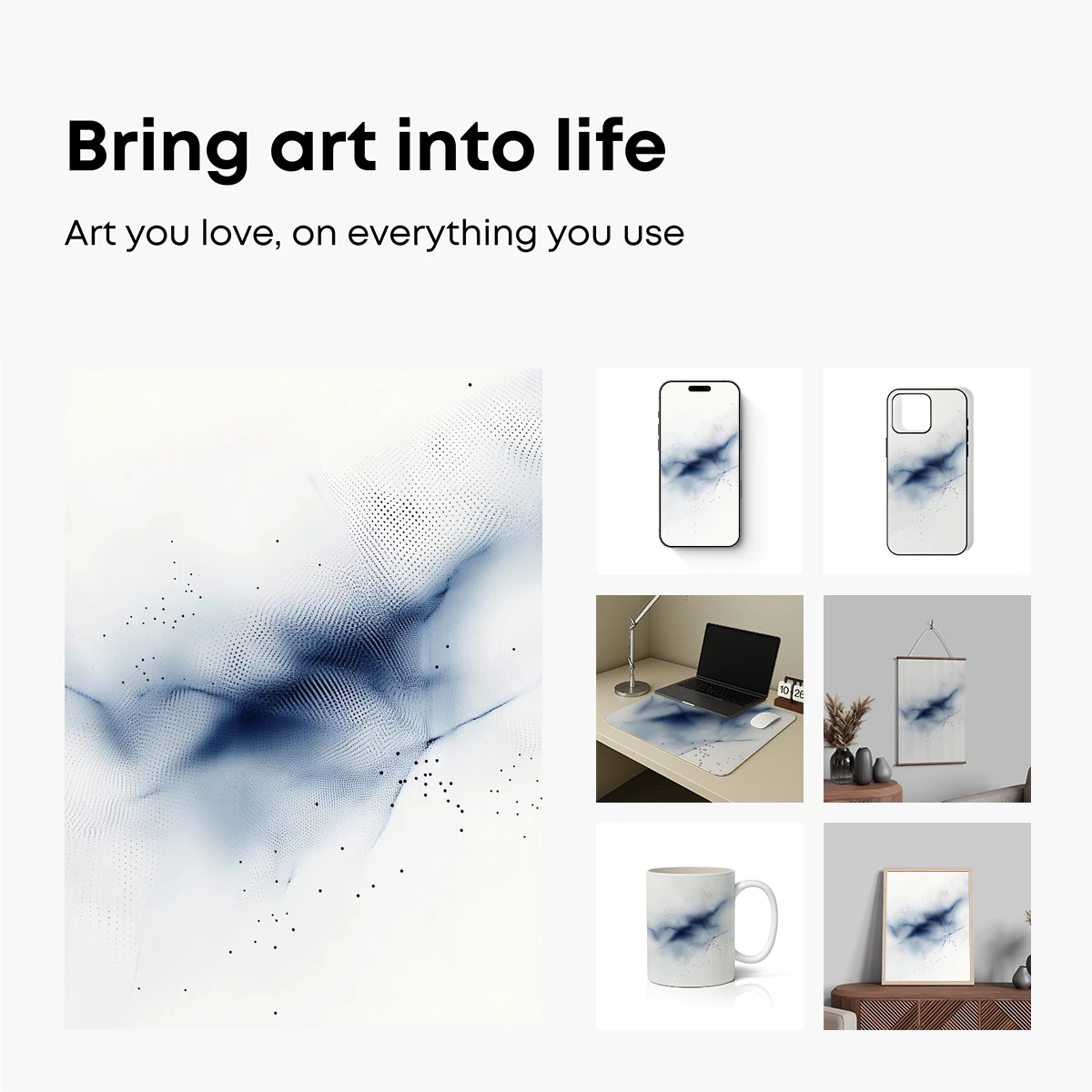 Bring art into life

Art you love, on everything you use

10 26